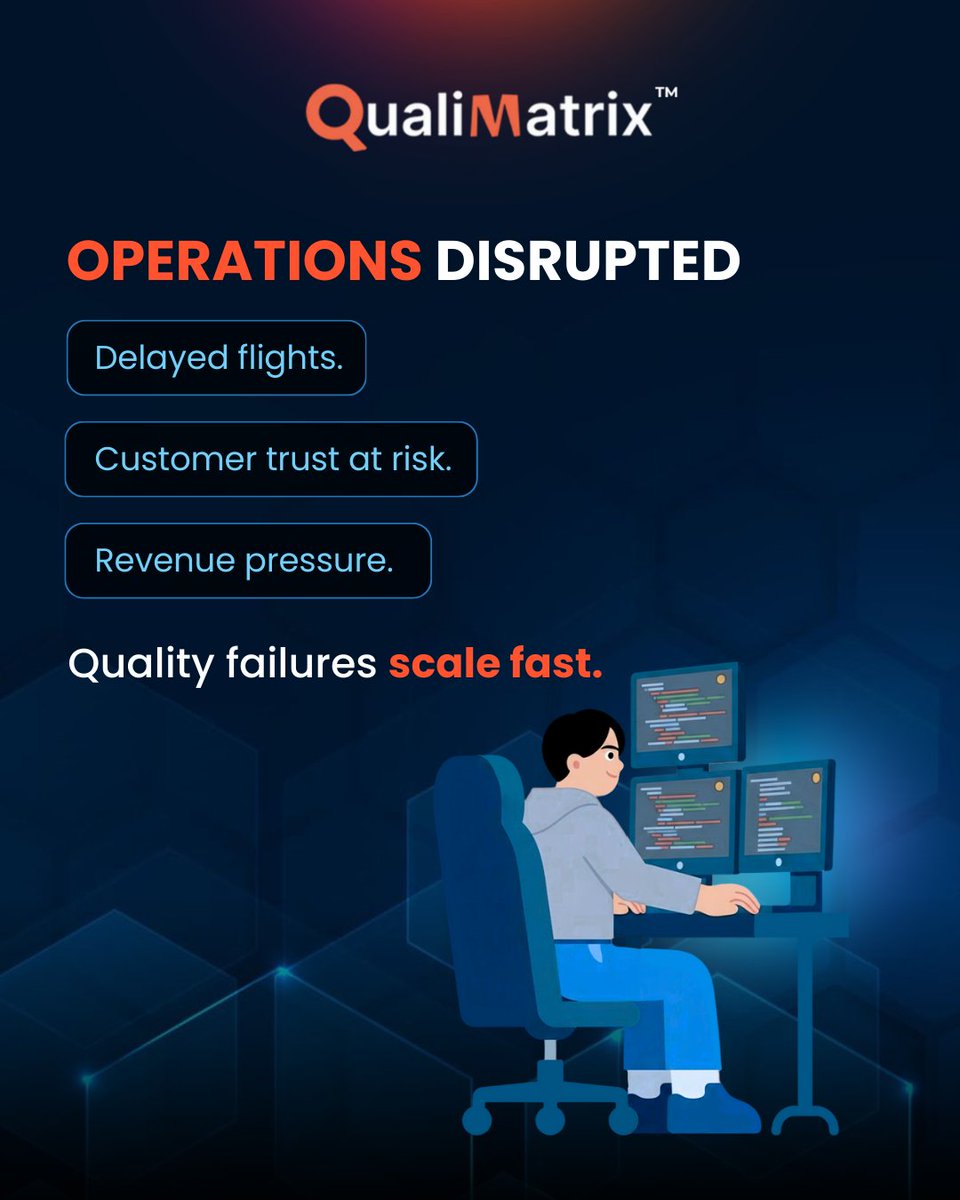 QualiMatrix™

OPERATIONS DISRUPTED

Delayed flights.

Customer trust at risk.

Revenue pressure.

Quality failures scale fast.